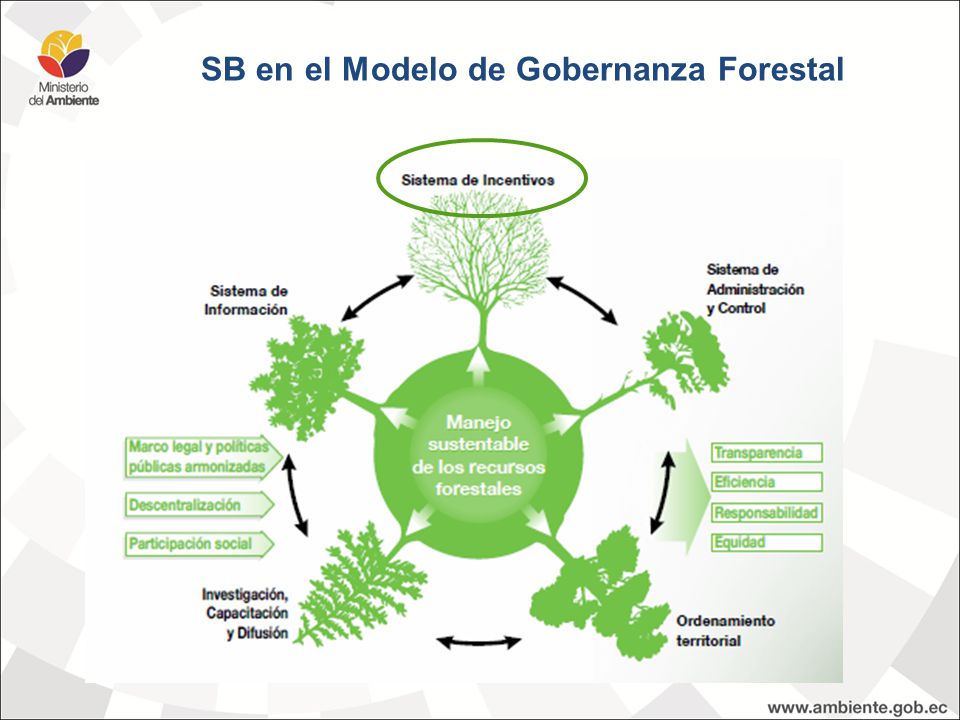 Ministerio del Ambiente

SB en el Modelo de Gobernanza Forestal

Sistema de Incentivos

Sistema de Información

Sistema de Administración y Control

Manejo sustentable de los recursos forestales

Marco legal y políticas públicas armonizadas

Descentralización

Participación social

Transparencia

Eficiencia

Responsabilidad

Equidad

Investigación, Capacitación y Difusión

Ordenamiento territorial

www.ambiente.gob.ec